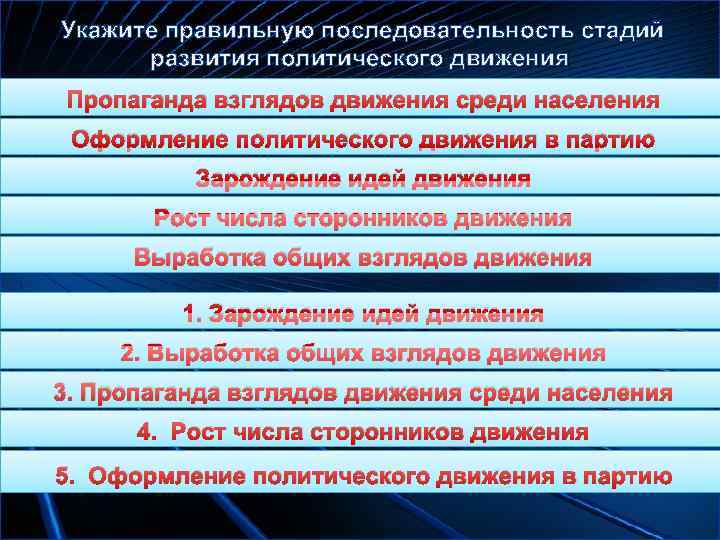 Укажите правильную последовательность стадий развития политического движения

Пропаганда взглядов движения среди населения

Оформление политического движения в партию

Зарождение идей движения

Рост числа сторонников движения

Выработка общих взглядов движения

1. Зарождение идей движения

2. Выработка общих взглядов движения

3. Пропаганда взглядов движения среди населения

4. Рост числа сторонников движения

5. Оформление политического движения в партию